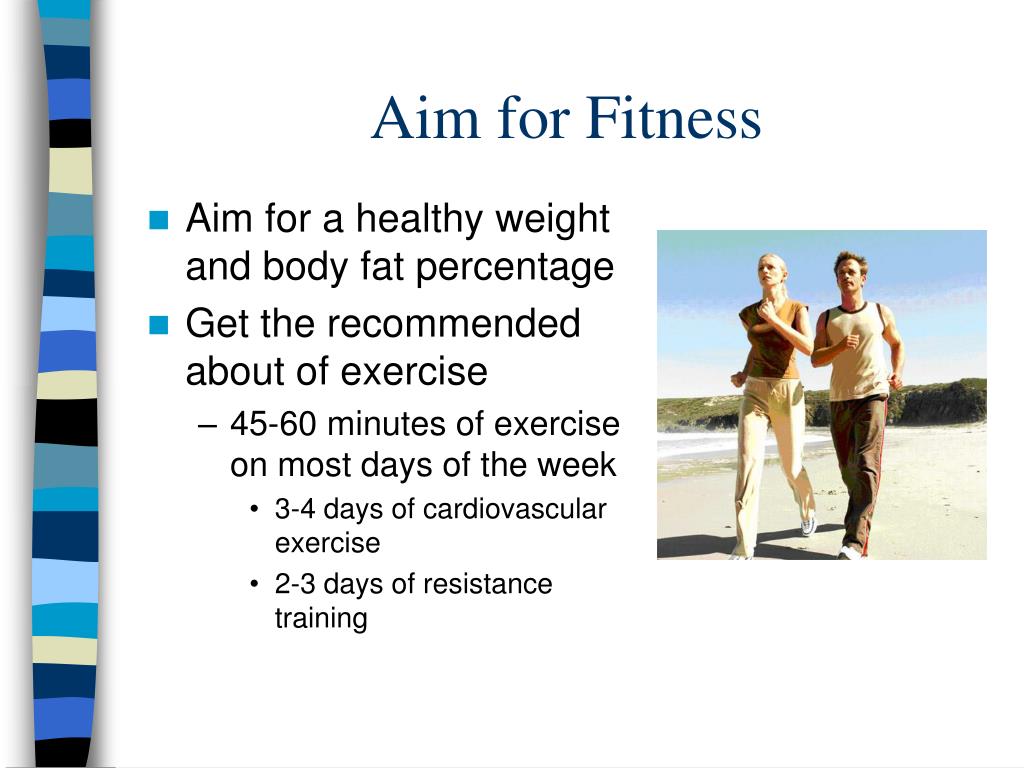 Aim for Fitness

- Aim for a healthy weight and body fat percentage
- Get the recommended about of exercise
  – 45-60 minutes of exercise on most days of the week
    • 3-4 days of cardiovascular exercise
    • 2-3 days of resistance training